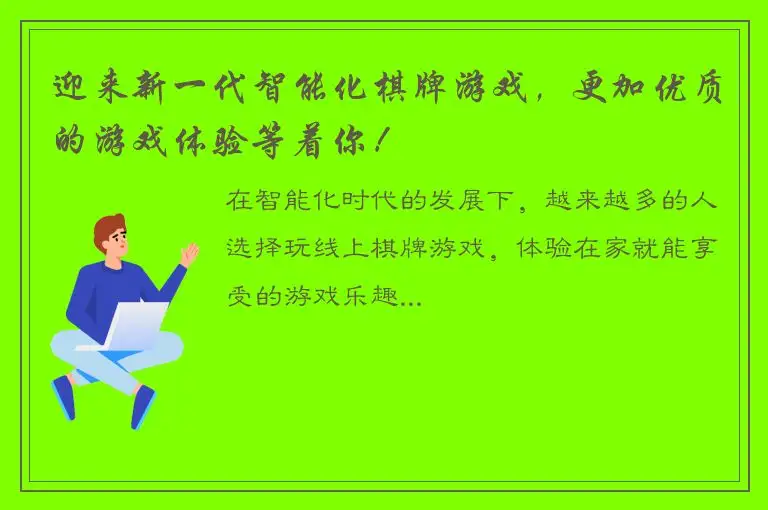 迎来新一代智能化棋牌游戏，更加优质的游戏体验等着你！

在智能化时代的发展下，越来越多的人选择玩线上棋牌游戏，体验在家就能享受的游戏乐趣...